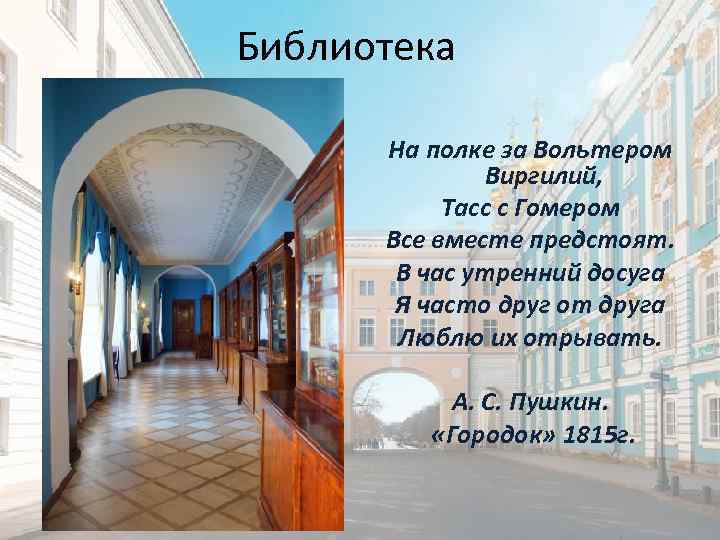 Библиотека

На полке за Вольтером Виргилий,
Тасс с Гомером
Все вместе предстоят.
В час утренний досуга
Я часто друг от друга
Люблю их отрывать.

А. С. Пушкин.
«Городок» 1815г.